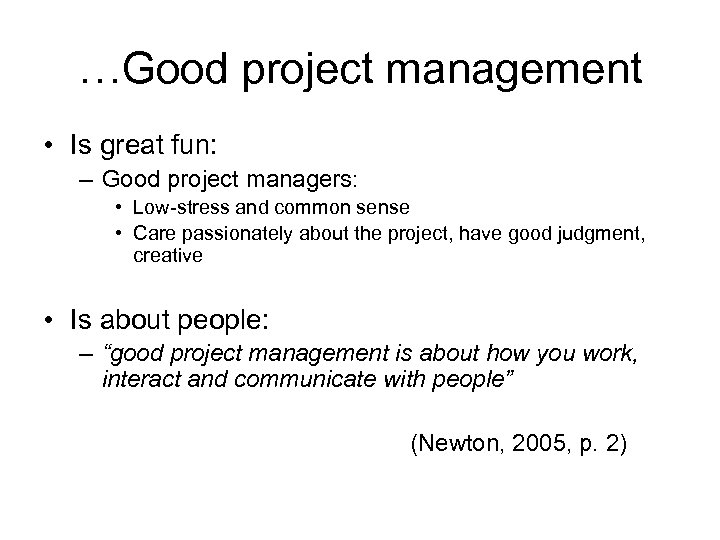 …Good project management

• Is great fun:
– Good project managers:
• Low-stress and common sense
• Care passionately about the project, have good judgment, creative

• Is about people:
– “good project management is about how you work, interact and communicate with people”

(Newton, 2005, p. 2)